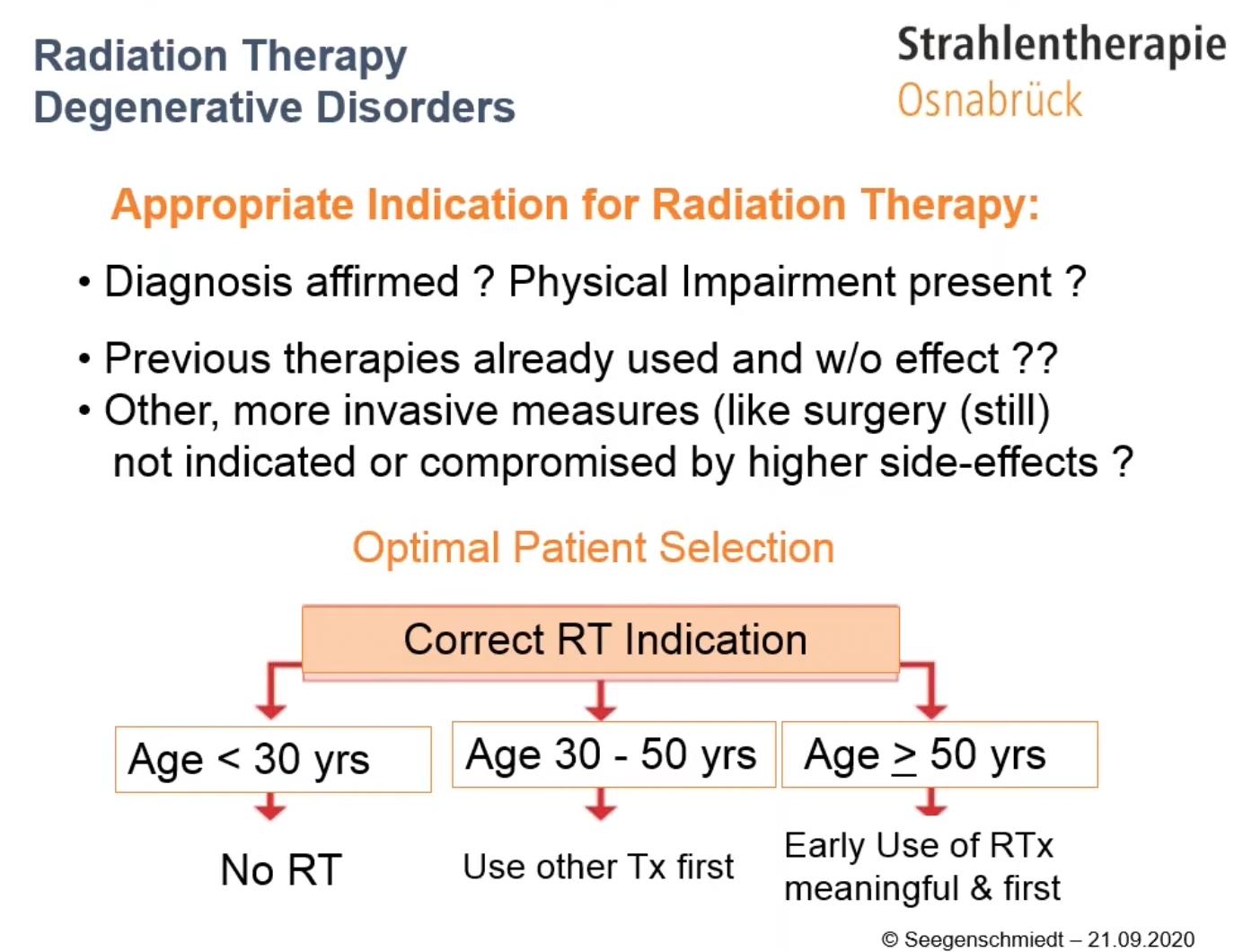 Radiation Therapy
Degenerative Disorders

Strahlentherapie
Osnabrück

Appropriate Indication for Radiation Therapy:

• Diagnosis affirmed ? Physical Impairment present ?

• Previous therapies already used and w/o effect ??
• Other, more invasive measures (like surgery (still) not indicated or compromised by higher side-effects ?

Optimal Patient Selection

Correct RT Indication

Age < 30 yrs

Age 30 - 50 yrs

Age $\geq$ 50 yrs

No RT

Use other Tx first

Early Use of RTx meaningful & first

© Seegenschmiedt – 21.09.2020